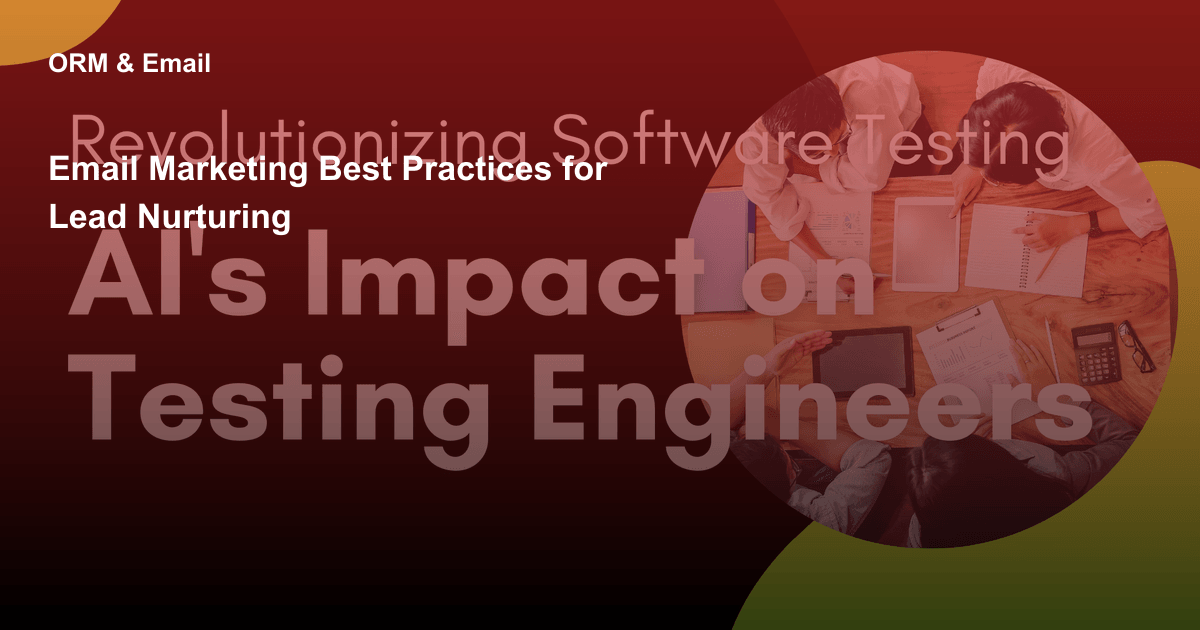 ORM & Email

Revolutionizing Software Testing

Email Marketing Best Practices for Lead Nurturing

AI's Impact on Testing Engineers